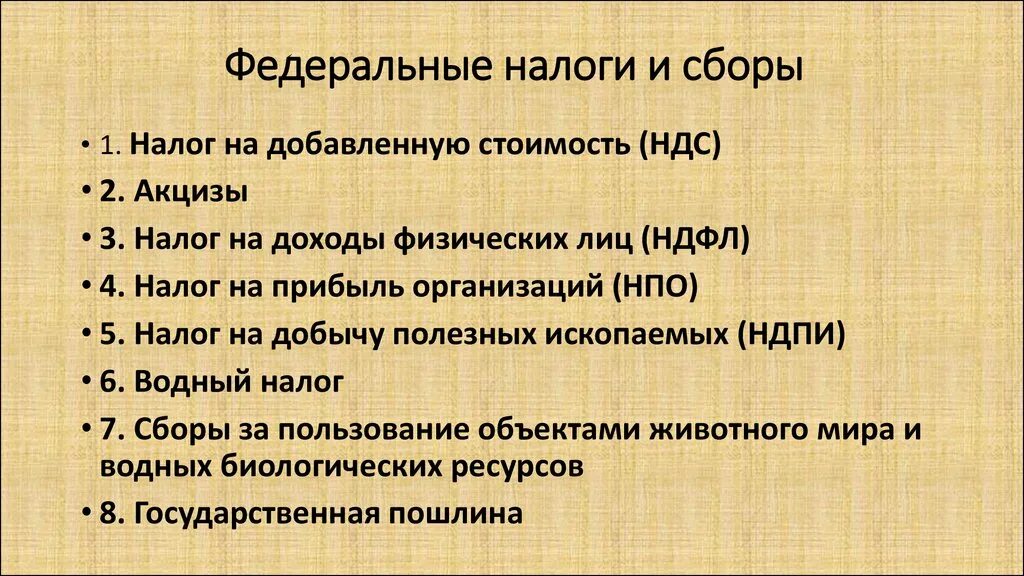 Федеральные налоги и сборы

• 1. Налог на добавленную стоимость (НДС)
• 2. Акцизы
• 3. Налог на доходы физических лиц (НДФЛ)
• 4. Налог на прибыль организаций (НПО)
• 5. Налог на добычу полезных ископаемых (НДПИ)
• 6. Водный налог
• 7. Сборы за пользование объектами животного мира и водных биологических ресурсов
• 8. Государственная пошлина